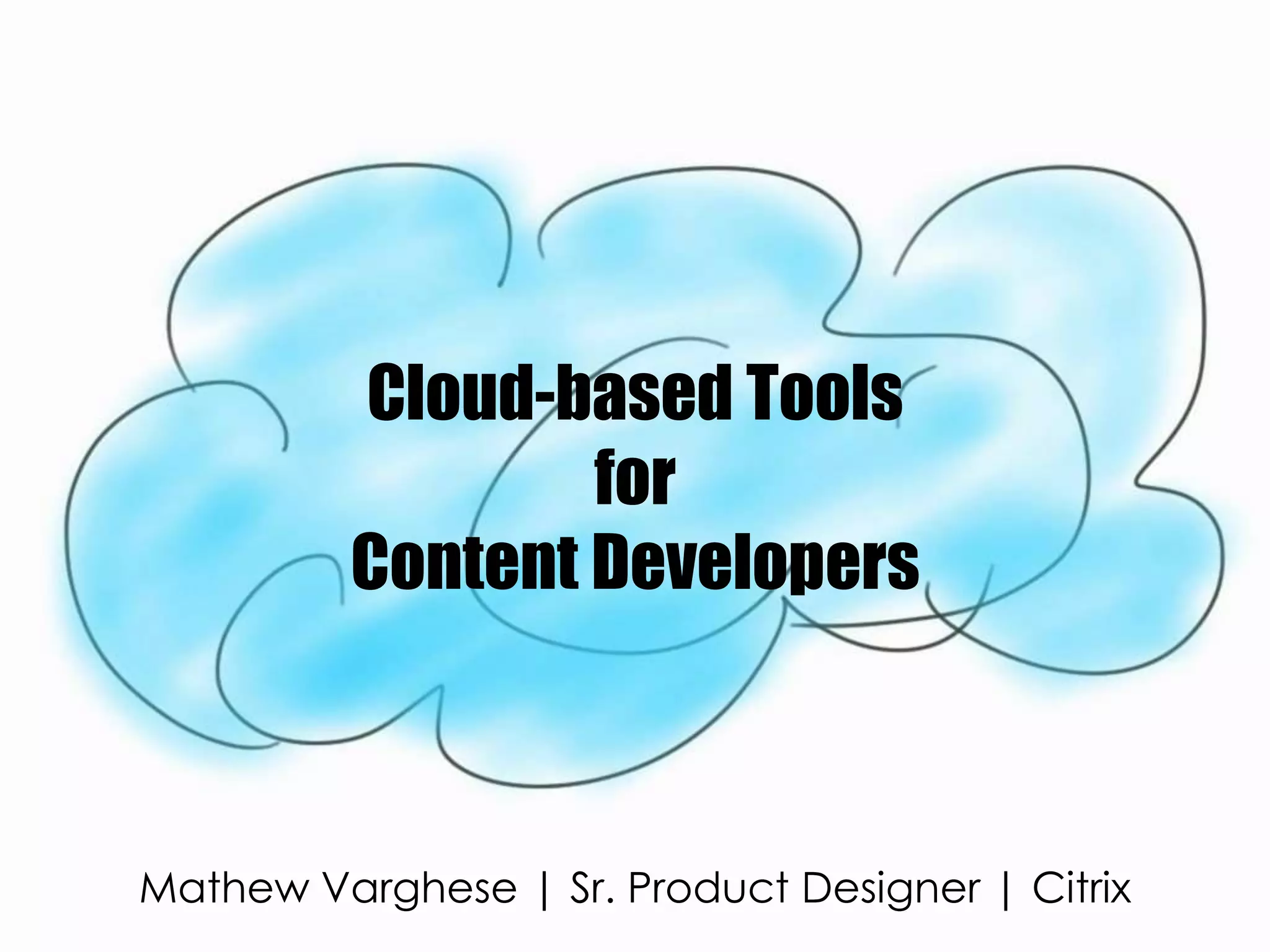 Cloud-based Tools
for
Content Developers

Mathew Varghese | Sr. Product Designer | Citrix